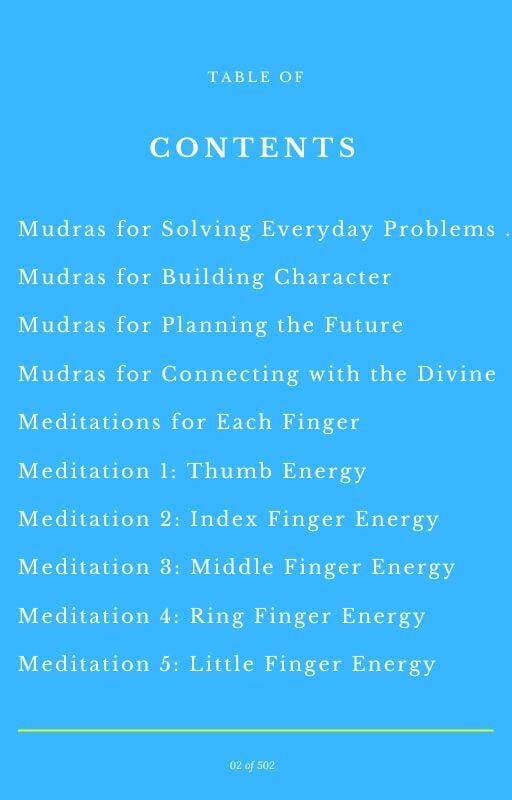 TABLE OF

CONTENTS

Mudras for Solving Everyday Problems .

Mudras for Building Character

Mudras for Planning the Future

Mudras for Connecting with the Divine

Meditations for Each Finger

Meditation 1: Thumb Energy

Meditation 2: Index Finger Energy

Meditation 3: Middle Finger Energy

Meditation 4: Ring Finger Energy

Meditation 5: Little Finger Energy

02 of 502